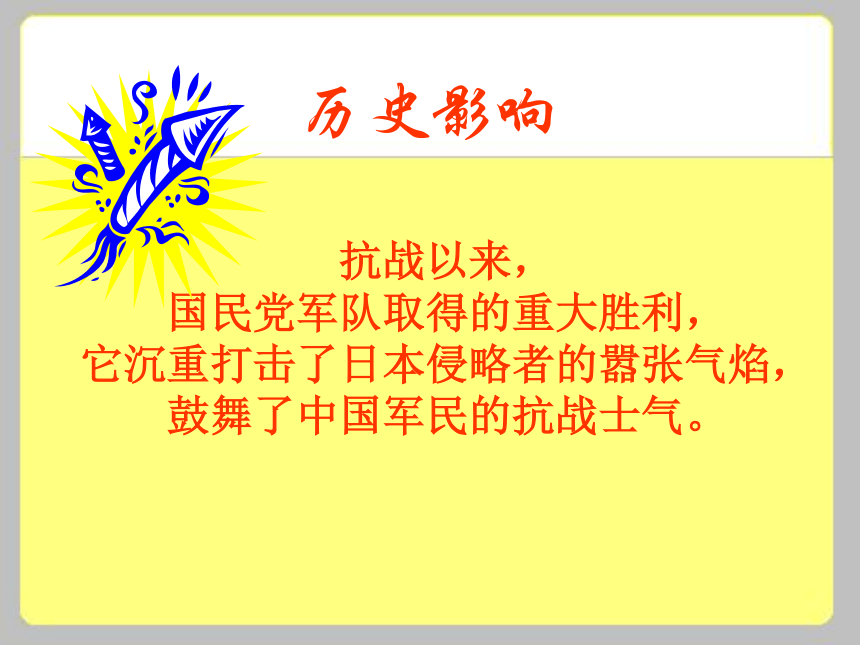 历史影响

抗战以来，
国民党军队取得的重大胜利，
它沉重打击了日本侵略者的嚣张气焰，
鼓舞了中国军民的抗战士气。